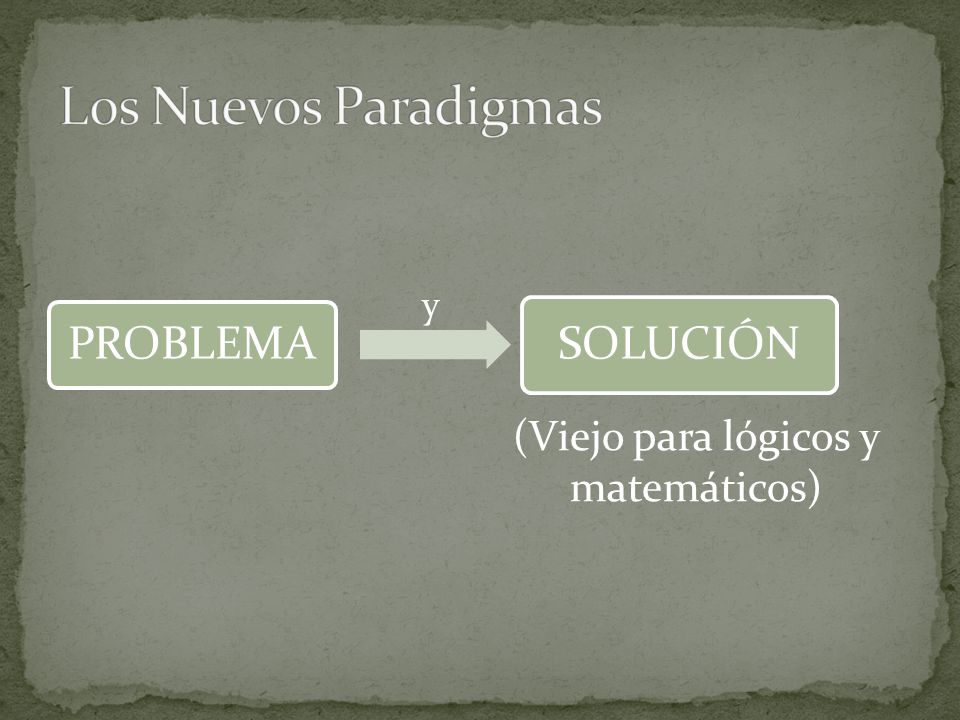 Los Nuevos Paradigmas

PROBLEMA

y

SOLUCIÓN

(Viejo para lógicos y matemáticos)